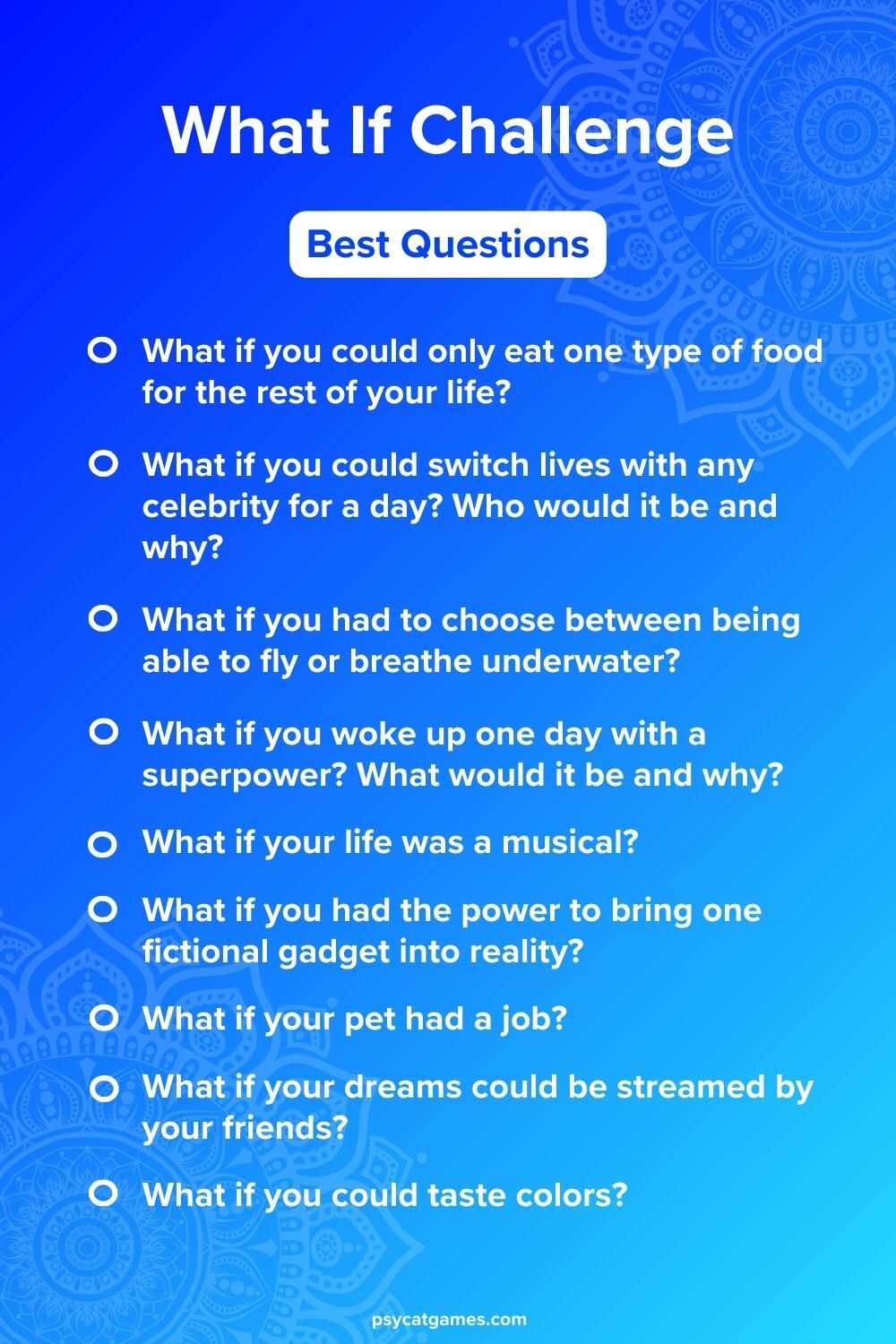 What If Challenge

Best Questions

What if you could only eat one type of food for the rest of your life?

What if you could switch lives with any celebrity for a day? Who would it be and why?

What if you had to choose between being able to fly or breathe underwater?

What if you woke up one day with a superpower? What would it be and why?

What if your life was a musical?

What if you had the power to bring one fictional gadget into reality?

What if your pet had a job?

What if your dreams could be streamed by your friends?

What if you could taste colors?

psycatgames.com